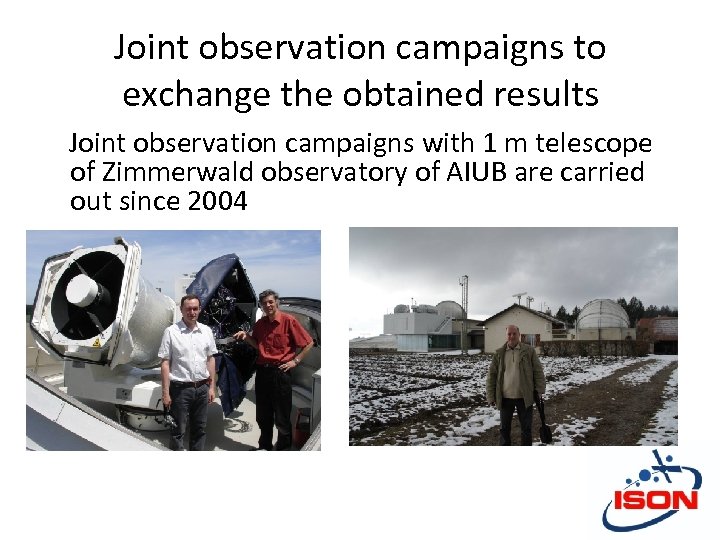 Joint observation campaigns to exchange the obtained results

Joint observation campaigns with 1 m telescope of Zimmerwald observatory of AIUB are carried out since 2004

ISON